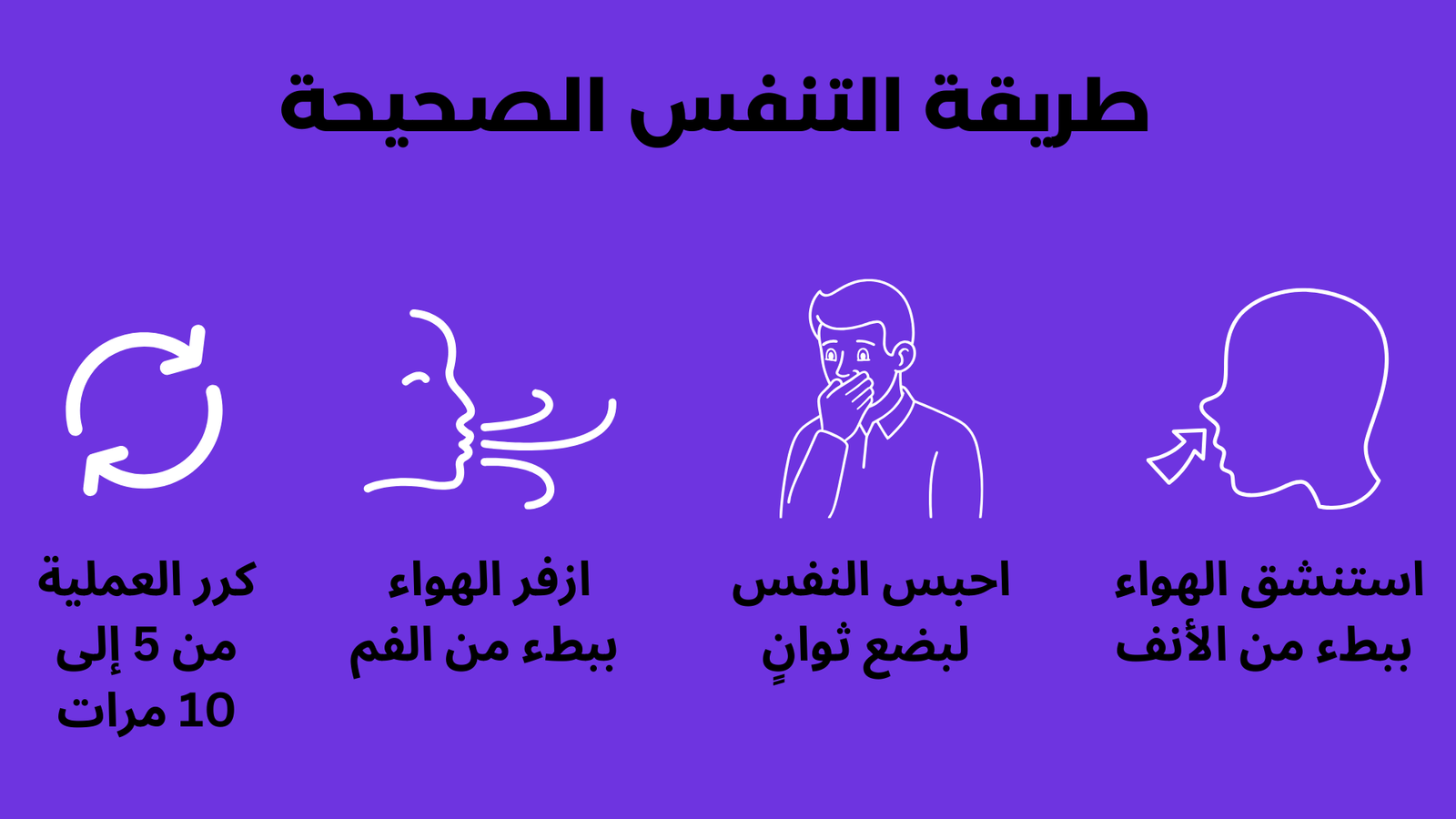 طريقة التنفس الصحيحة

استنشق الهواء ببطء من الأنف

احبس النفس لبضع ثوانٍ

ازفر الهواء ببطء من الفم

كرر العملية من 5 إلى 10 مرات